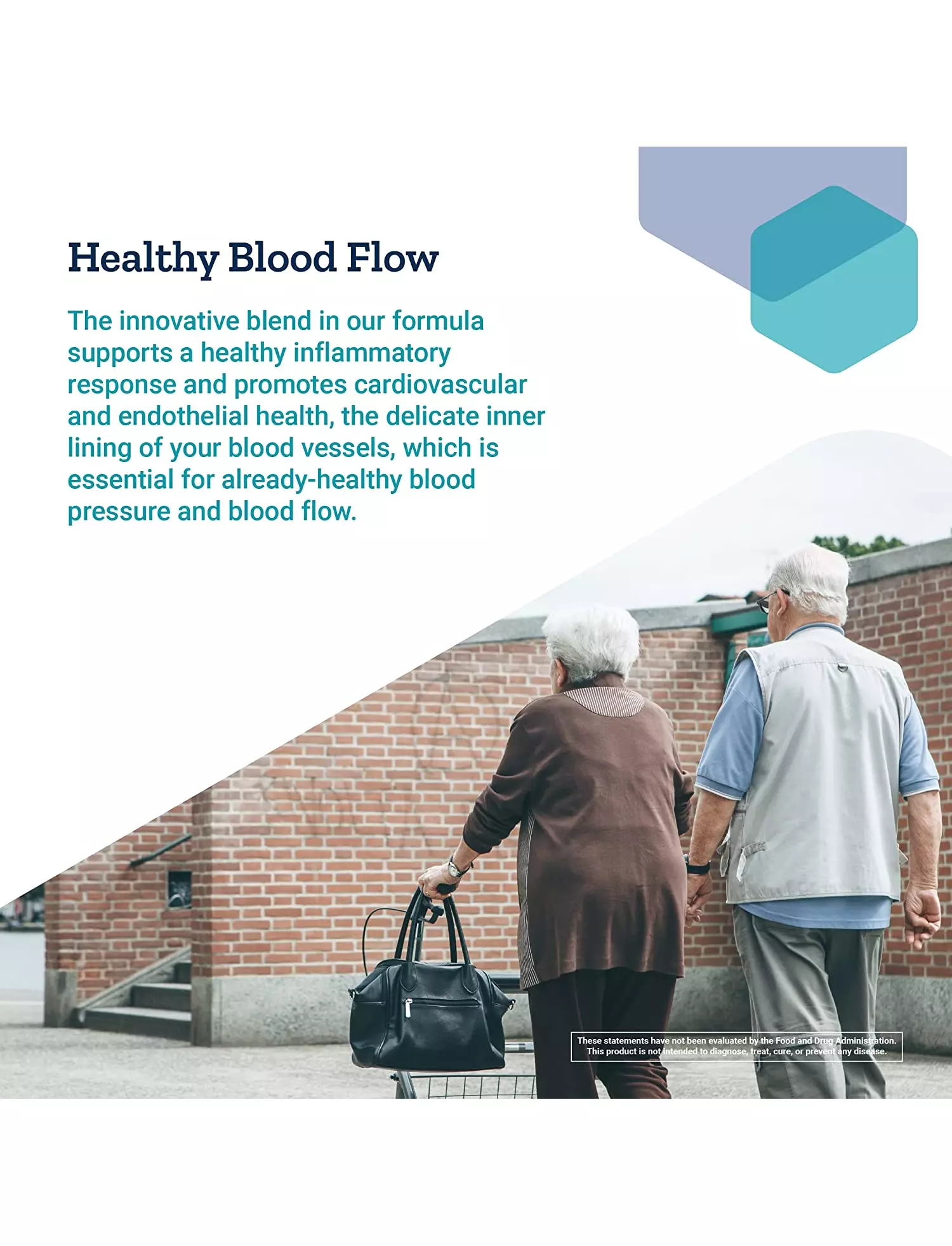 Healthy Blood Flow

The innovative blend in our formula supports a healthy inflammatory response and promotes cardiovascular and endothelial health, the delicate inner lining of your blood vessels, which is essential for already-healthy blood pressure and blood flow.

These statements have not been evaluated by the Food and Drug Administration. This product is not intended to diagnose, treat, cure, or prevent any disease.